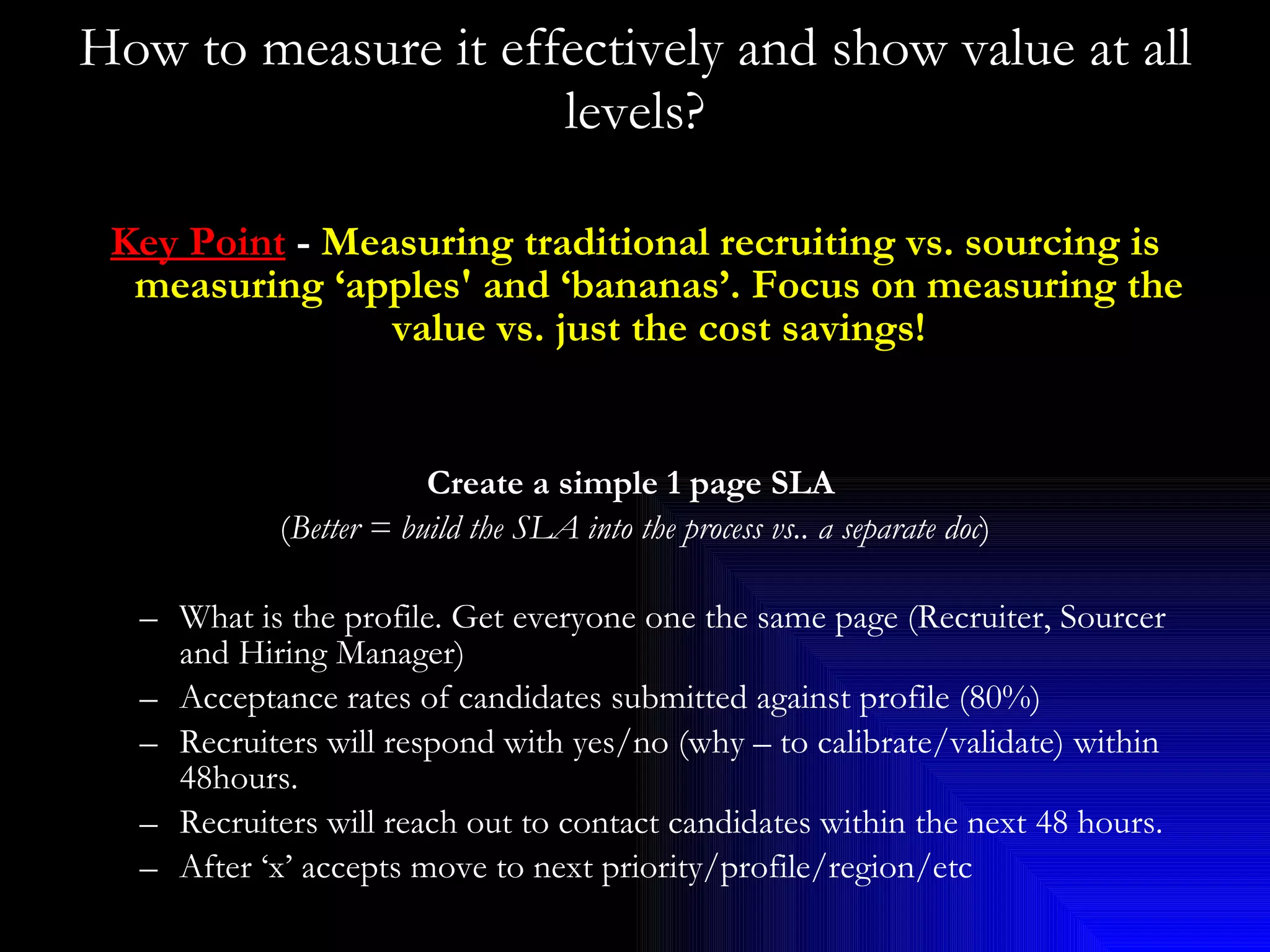 How to measure it effectively and show value at all levels?

Key Point - Measuring traditional recruiting vs. sourcing is measuring ‘apples' and ‘bananas’. Focus on measuring the value vs. just the cost savings!

Create a simple 1 page SLA

(Better = build the SLA into the process vs.. a separate doc)

– What is the profile. Get everyone one the same page (Recruiter, Sourcer and Hiring Manager)
– Acceptance rates of candidates submitted against profile (80%)
– Recruiters will respond with yes/no (why – to calibrate/validate) within 48hours.
– Recruiters will reach out to contact candidates within the next 48 hours.
– After ‘x’ accepts move to next priority/profile/region/etc